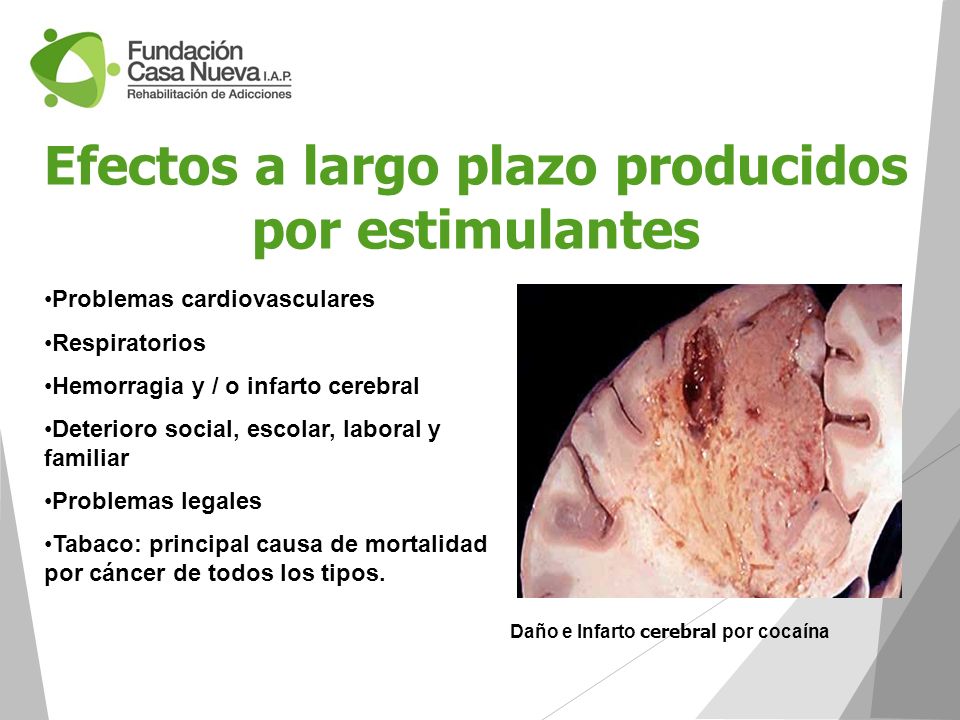 Fundación Casa Nueva I.A.P.
Rehabilitación de Adicciones

Efectos a largo plazo producidos por estimulantes

•Problemas cardiovasculares

•Respiratorios

•Hemorragia y / o infarto cerebral

•Deterioro social, escolar, laboral y familiar

•Problemas legales

•Tabaco: principal causa de mortalidad por cáncer de todos los tipos.

Daño e Infarto cerebral por cocaína